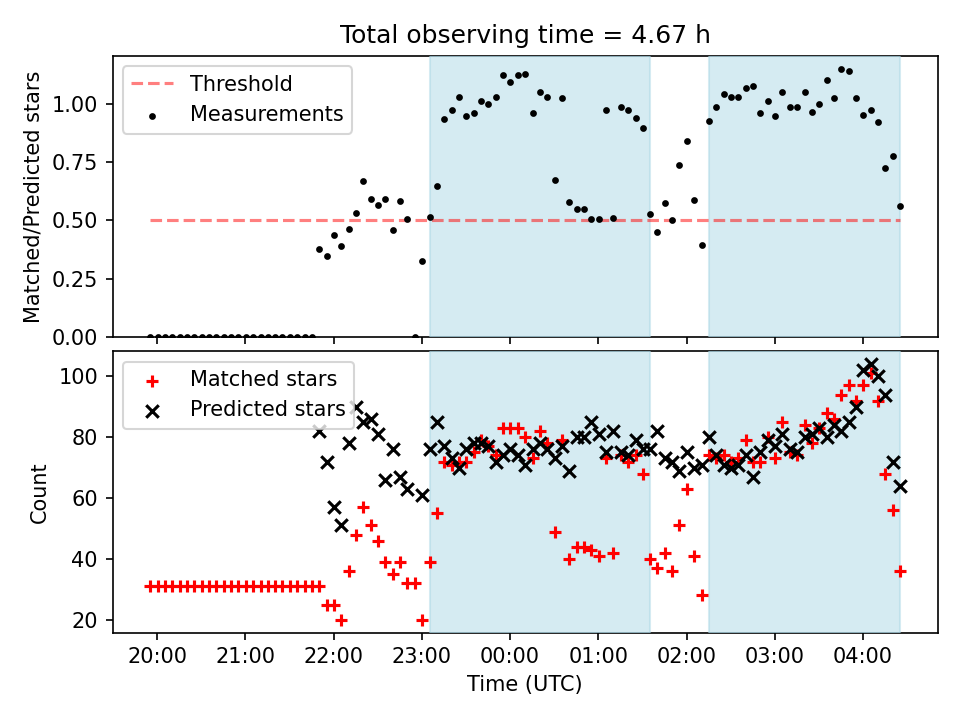 Total observing time = 4.67 h

Threshold
Measurements

Matched/Predicted stars

1.00
0.75
0.50
0.25
0.00

Matched stars
Predicted stars

Count

100
80
60
40
20

20:00 21:00 22:00 23:00 00:00 01:00 02:00 03:00 04:00

Time (UTC)